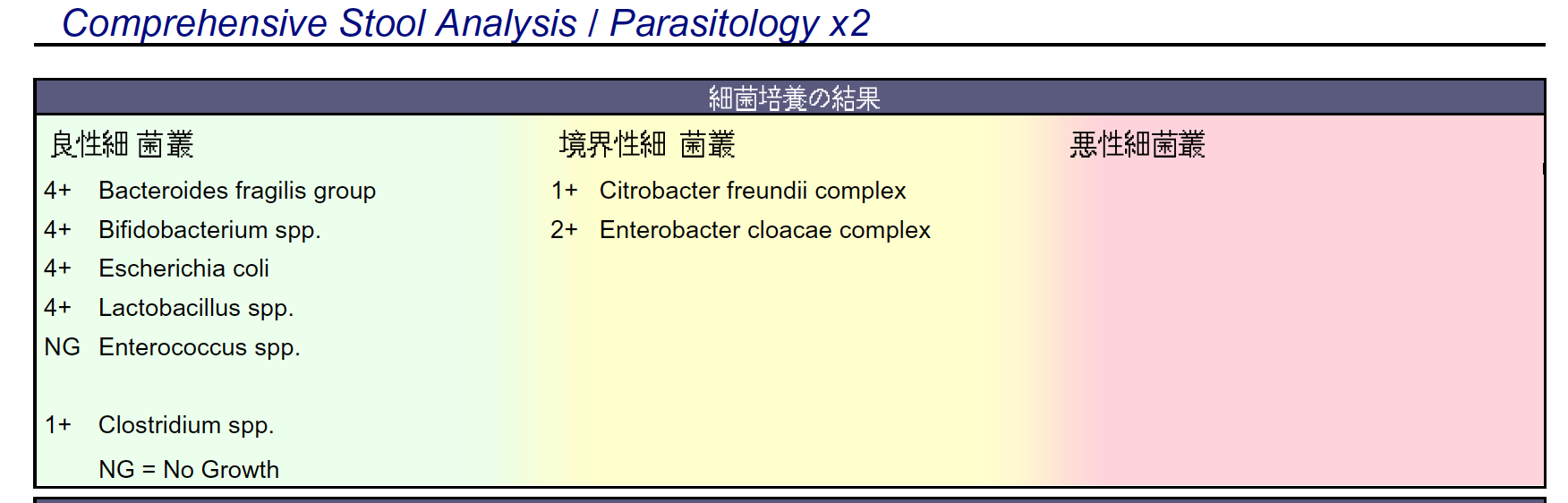 Comprehensive Stool Analysis / Parasitology x2

細菌培養の結果

良性細 菌叢

4+ Bacteroides fragilis group

4+ Bifidobacterium spp.

4+ Escherichia coli

4+ Lactobacillus spp.

NG Enterococcus spp.

1+ Clostridium spp.

NG = No Growth

境界性細 菌叢

1+ Citrobacter freundii complex

2+ Enterobacter cloacae complex

悪性細菌叢